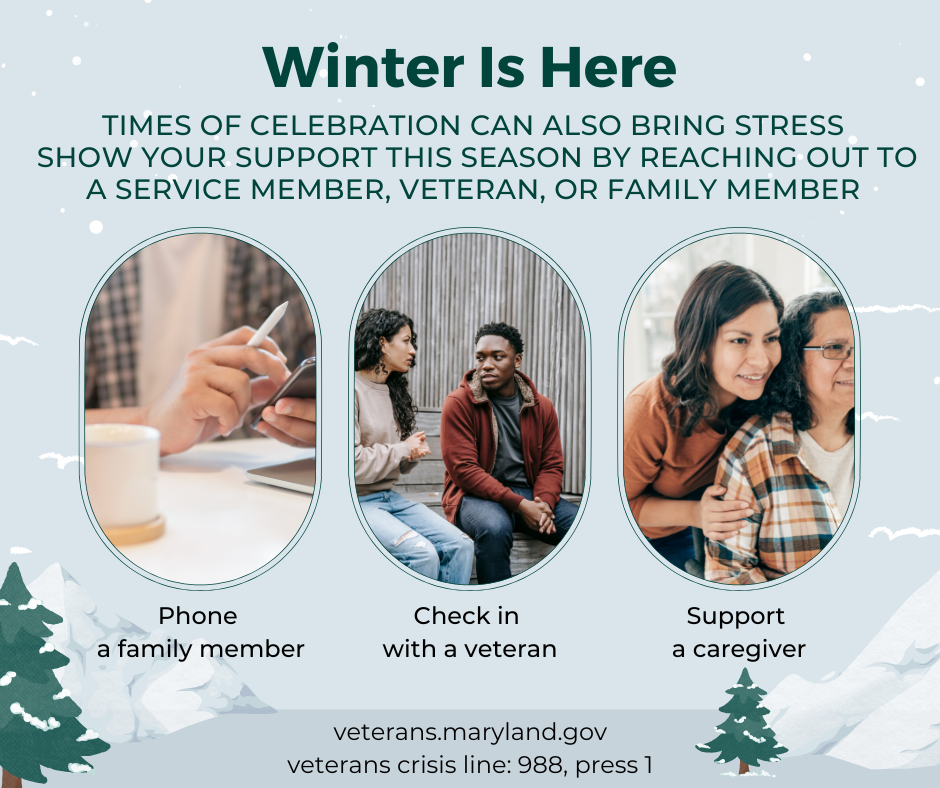 Winter Is Here

TIMES OF CELEBRATION CAN ALSO BRING STRESS
SHOW YOUR SUPPORT THIS SEASON BY REACHING OUT TO A SERVICE MEMBER, VETERAN, OR FAMILY MEMBER

Phone a family member

Check in with a veteran

Support a caregiver

veterans.maryland.gov
veterans crisis line: 988, press 1